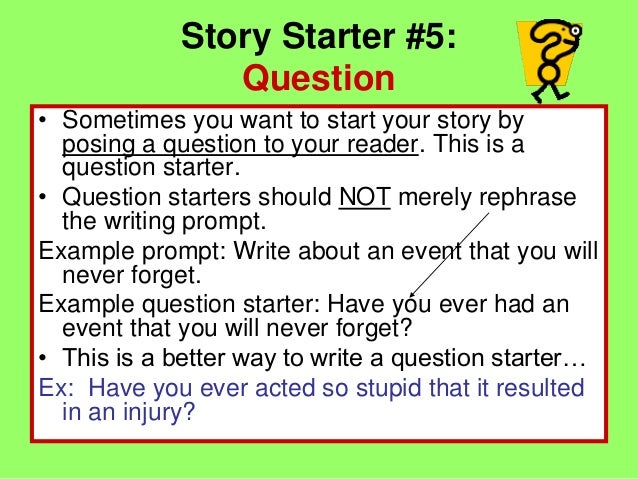 Story Starter #5:
Question

• Sometimes you want to start your story by posing a question to your reader. This is a question starter.
• Question starters should NOT merely rephrase the writing prompt.

Example prompt: Write about an event that you will never forget.

Example question starter: Have you ever had an event that you will never forget?

• This is a better way to write a question starter…

Ex: Have you ever acted so stupid that it resulted in an injury?